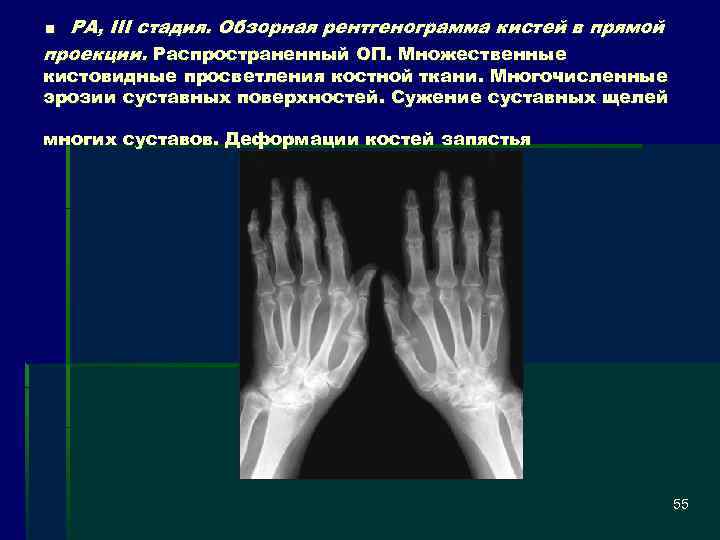 ■ РА, III стадия. Обзорная рентгенограмма кистей в прямой проекции. Распространенный ОП. Множественные кистовидные просветления костной ткани. Многочисленные эрозии суставных поверхностей. Сужение суставных щелей

многих суставов. Деформации костей запястья

55